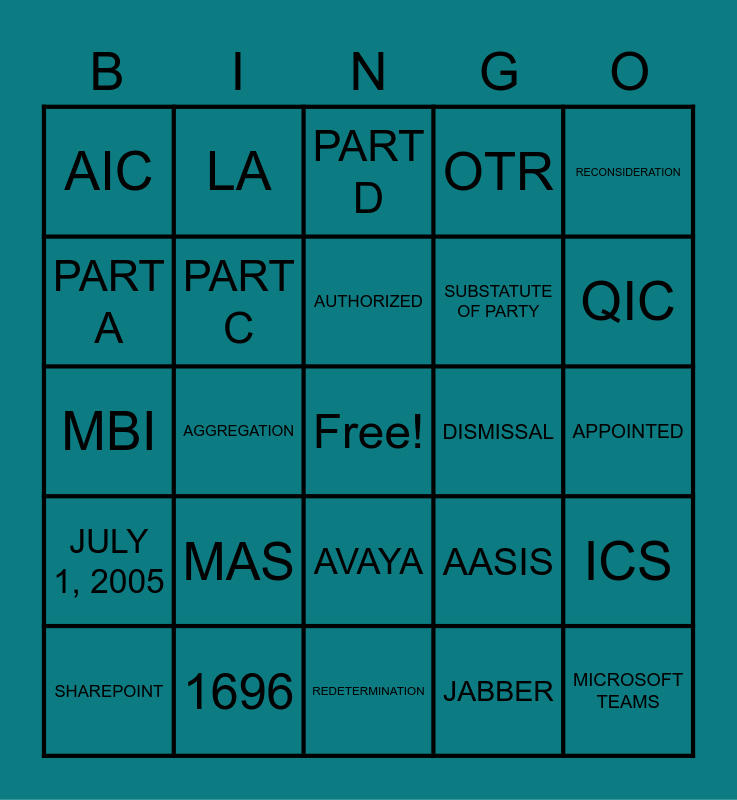 | B | I | N | G | O |
|---|---|---|---|---|
| AIC | LA | PART D | OTR | RECONSIDERATION |
| PART A | PART C | AUTHORIZED | SUBSTATUTE OF PARTY | QIC |
| MBI | AGGREGATION | Free! | DISMISSAL | APPOINTED |
| JULY 1, 2005 | MAS | AVAYA | AASIS | ICS |
| SHAREPOINT | 1696 | REDETERMINATION | JABBER | MICROSOFT TEAMS |